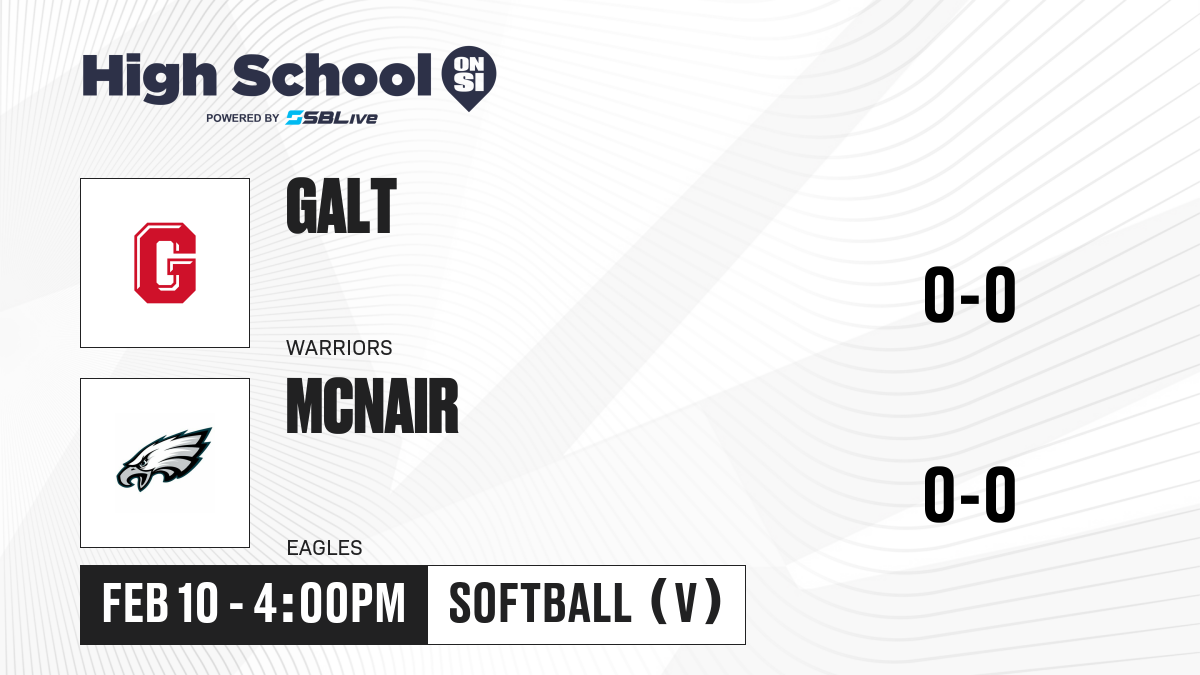 High School ON SI
POWERED BY SBLive

G

GALT

WARRIORS

0-0

MCNAIR

EAGLES

0-0

FEB 10 - 4:00PM

SOFTBALL (V)